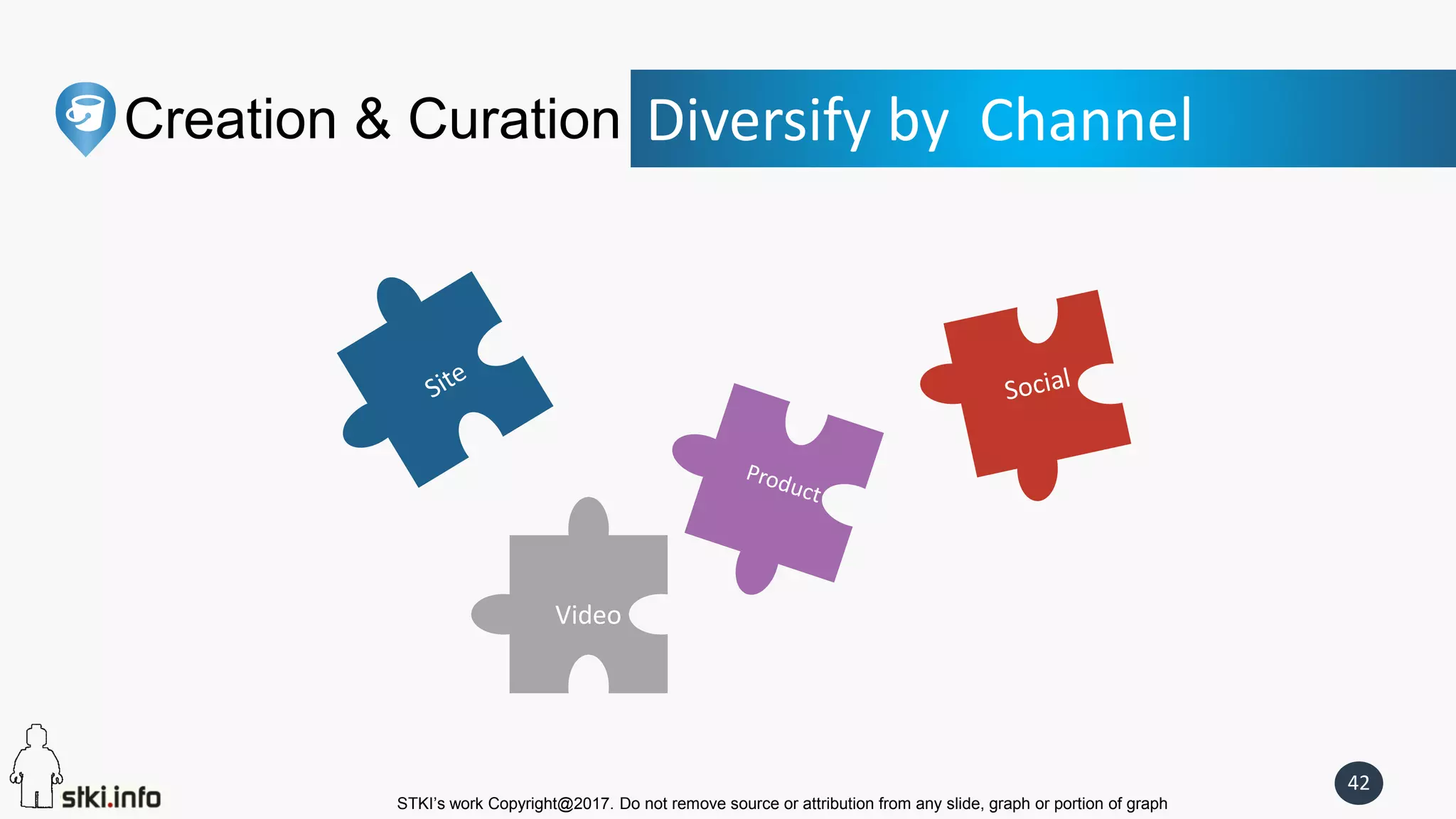 Creation & Curation Diversify by Channel

Site

Social

Product

Video

stki.info

STKI's work Copyright@2017. Do not remove source or attribution from any slide, graph or portion of graph

42